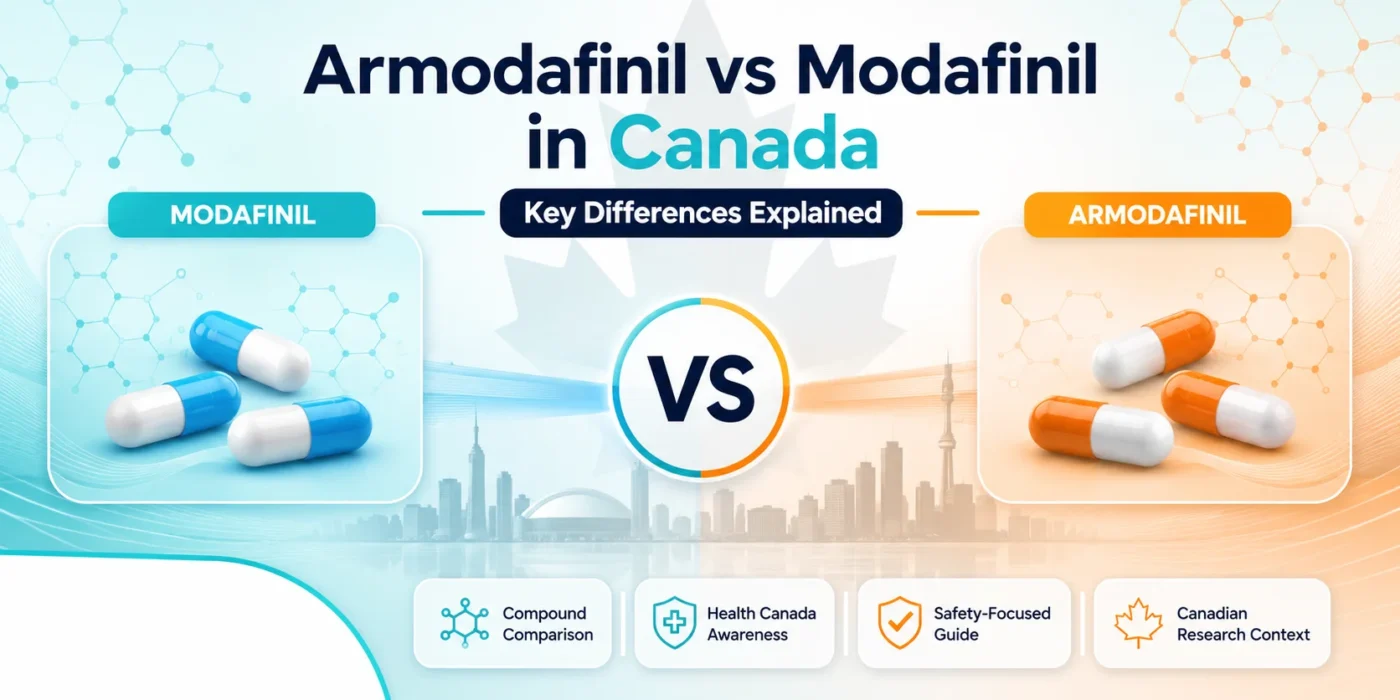 Armodafinil vs Modafinil in Canada

MODAFINIL

Key Differences Explained

ARMODAFINIL

VS

Compound Comparison

Health Canada Awareness

Safety-Focused Guide

Canadian Research Context